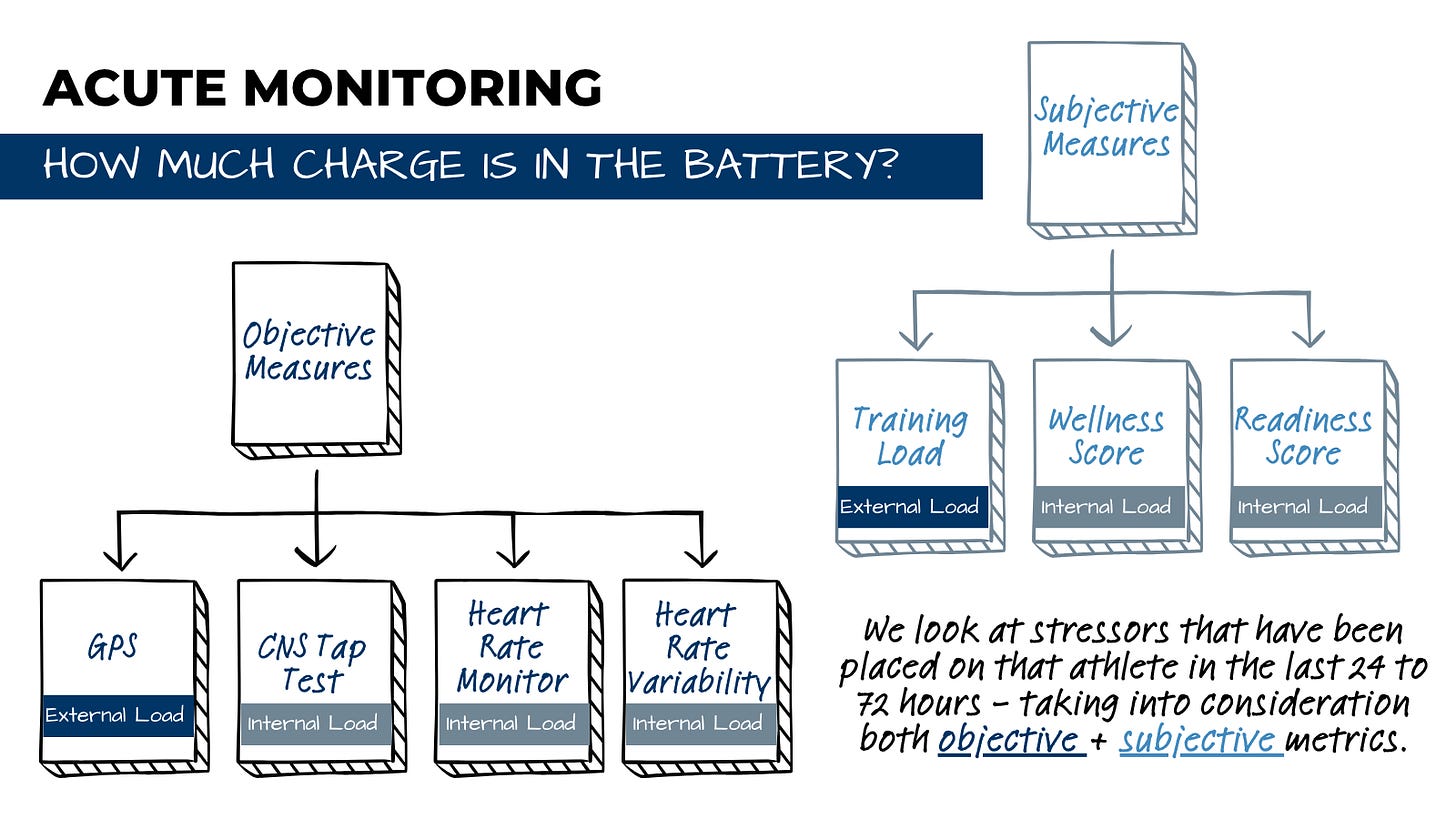 ACUTE MONITORING

HOW MUCH CHARGE IS IN THE BATTERY?

Objective Measures

GPS
External Load

CNS Tap Test
Internal Load

Heart Rate Monitor
Internal Load

Heart Rate Variability
Internal Load

Subjective Measures

Training Load
External Load

Wellness Score
Internal Load

Readiness Score
Internal Load

We look at stressors that have been placed on that athlete in the last 24 to 72 hours - taking into consideration both objective + subjective metrics.